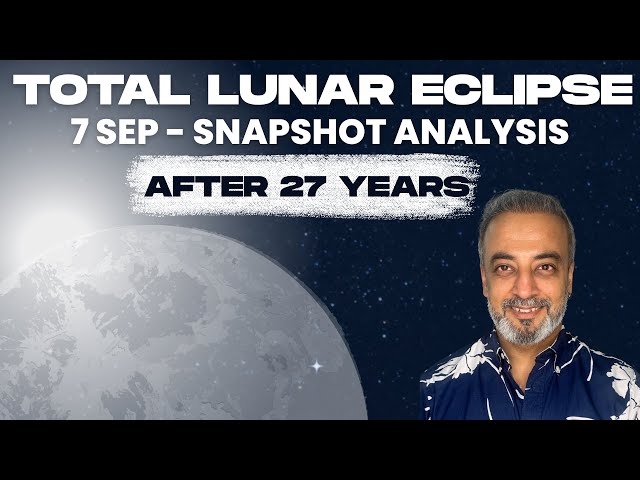 TOTAL LUNAR ECLIPSE
7 SEP - SNAPSHOT ANALYSIS
AFTER 27 YEARS